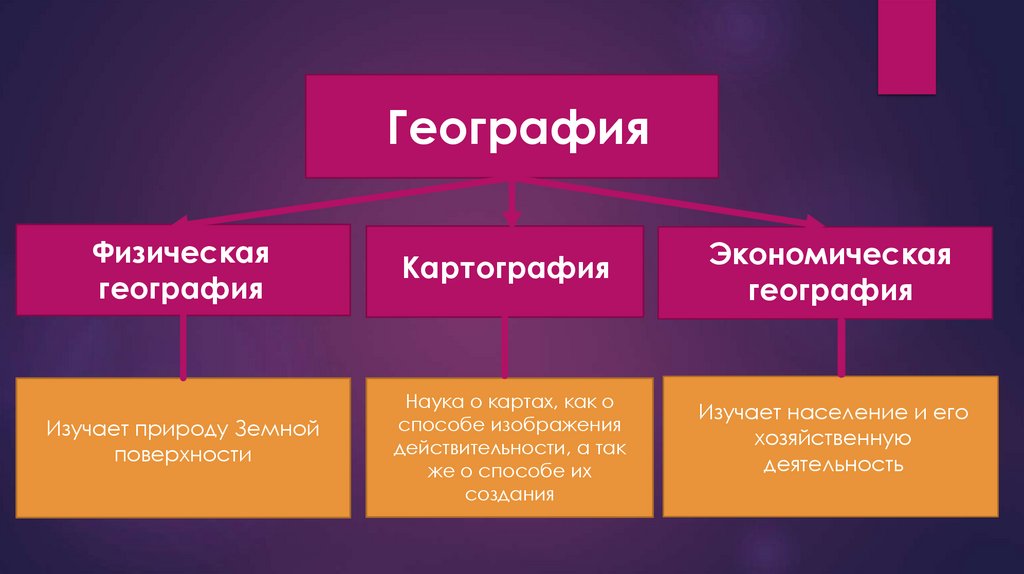 География

Физическая география

Картография

Экономическая география

Изучает природу Земной поверхности

Наука о картах, как о способе изображения действительности, а так же о способе их создания

Изучает население и его хозяйственную деятельность